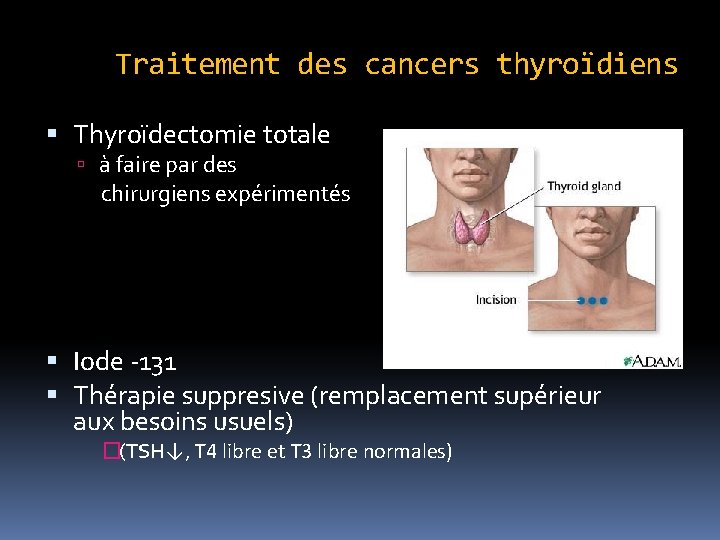 Traitement des cancers thyroïdiens

▪ Thyroïdectomie totale
▫ à faire par des chirurgiens expérimentés

Thyroid gland

Incision

A.D.A.M.

▪ Iode -131
▪ Thérapie suppresive (remplacement supérieur aux besoins usuels)
□(TSH↓, T4 libre et T3 libre normales)